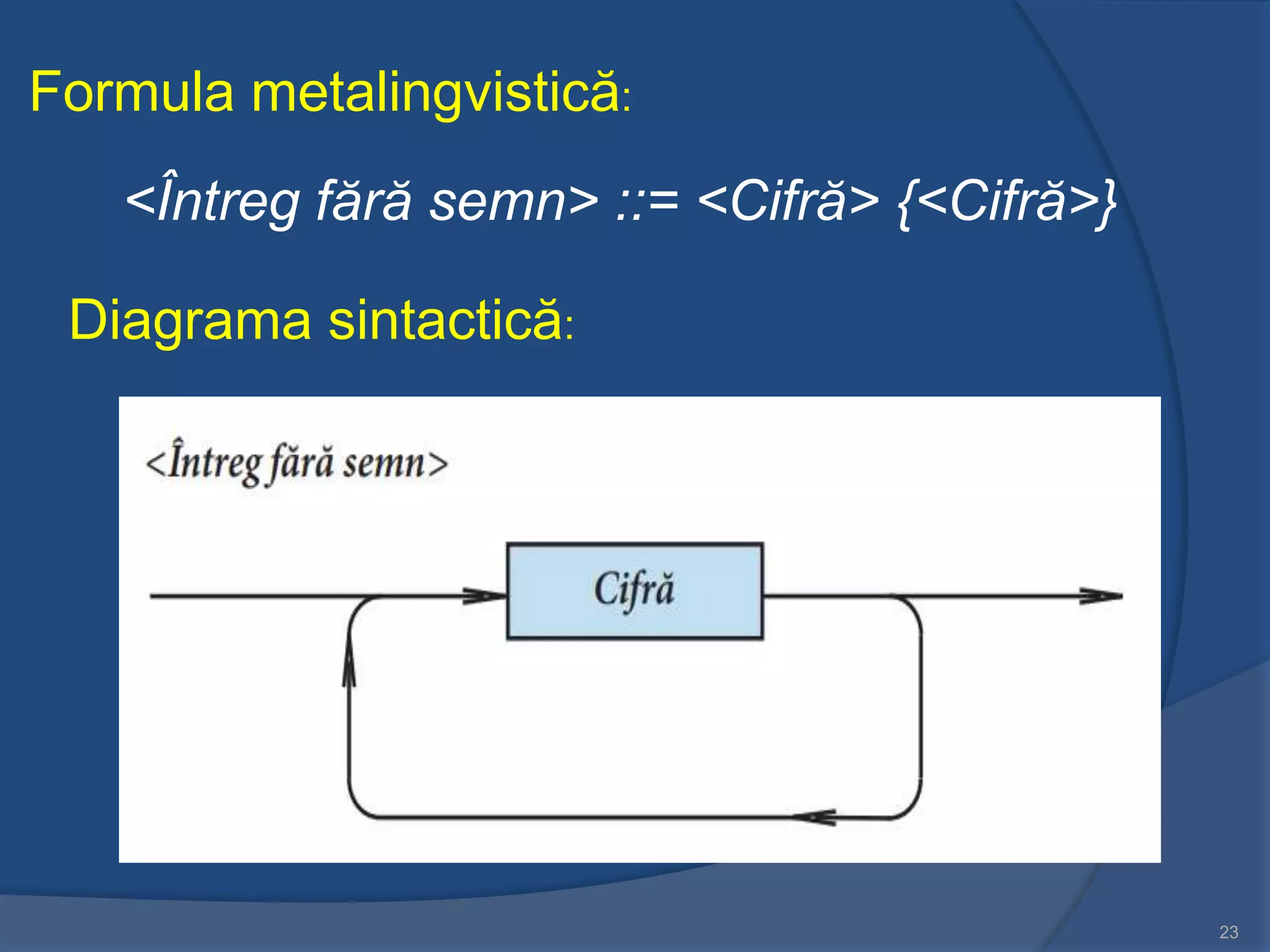 Formula metalingvistică:

<Întreg fără semn> ::= <Cifră> {<Cifră>}

Diagrama sintactică:

<Întreg fără semn>

Cifră

23